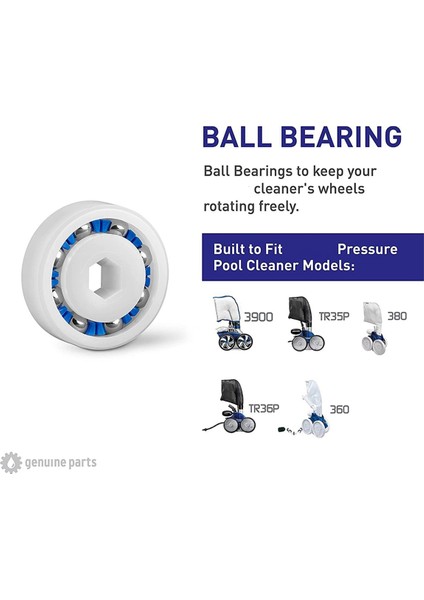 BALL BEARING

Ball Bearings to keep your cleaner's wheels rotating freely.

Built to Fit Pressure Pool Cleaner Models:

3900

TR35P

380

TR36P

360

genuine parts